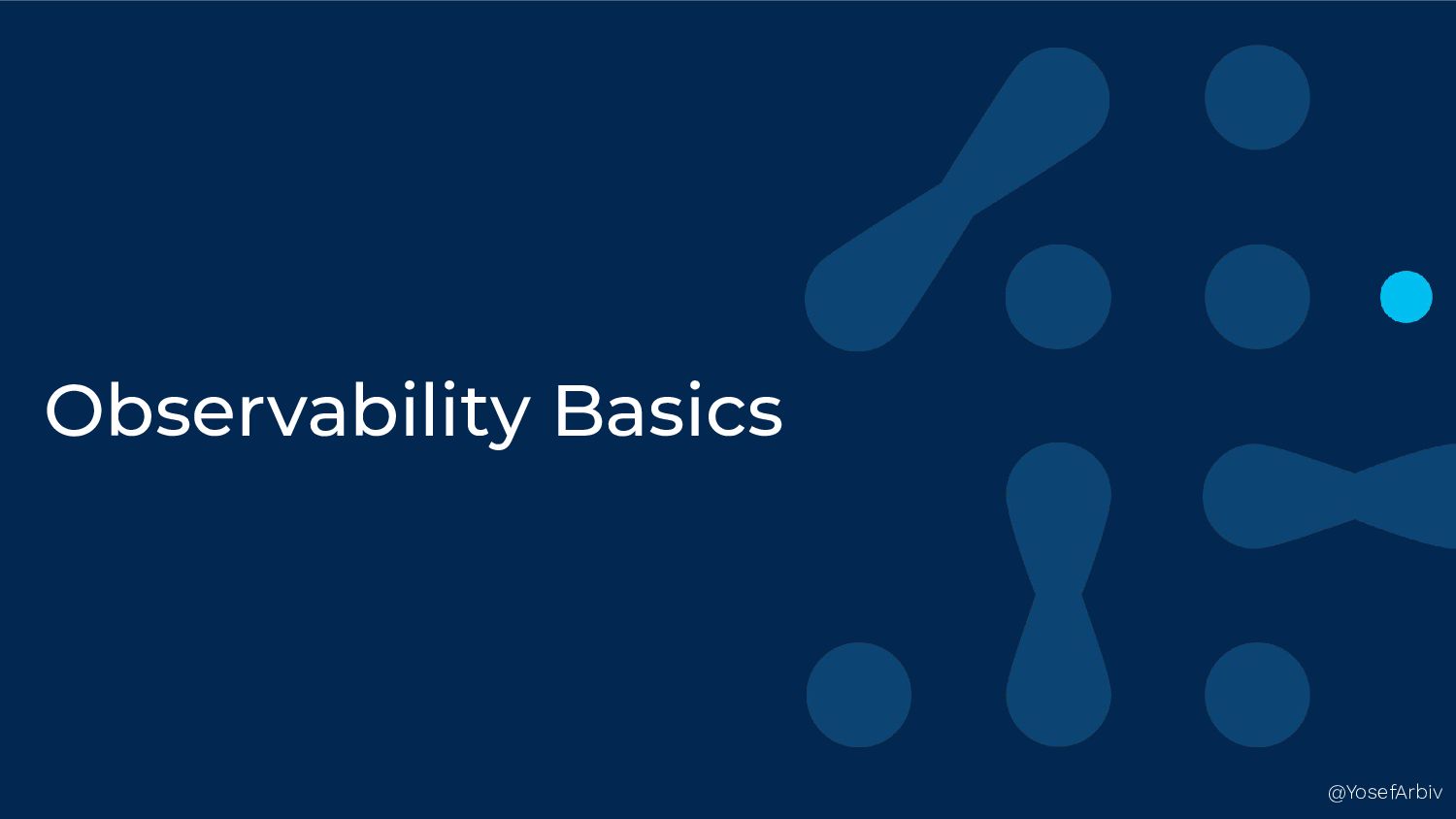 Observability Basics

@YosefArbiv